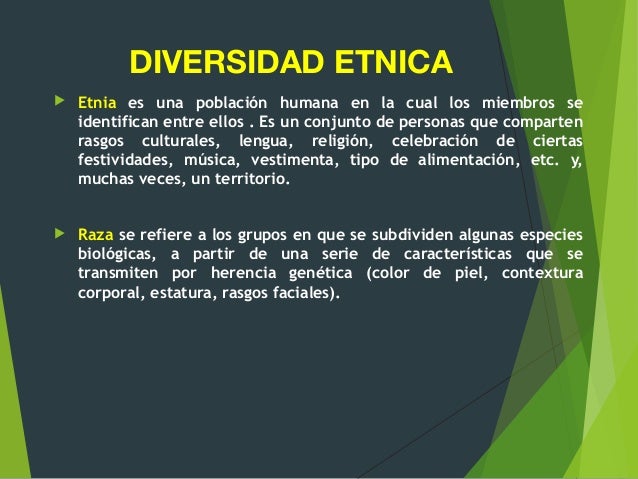 DIVERSIDAD ETNICA

Etnia es una población humana en la cual los miembros se identifican entre ellos . Es un conjunto de personas que comparten rasgos culturales, lengua, religión, celebración de ciertas festividades, música, vestimenta, tipo de alimentación, etc. y, muchas veces, un territorio.

Raza se refiere a los grupos en que se subdividen algunas especies biológicas, a partir de una serie de características que se transmiten por herencia genética (color de piel, contextura corporal, estatura, rasgos faciales).